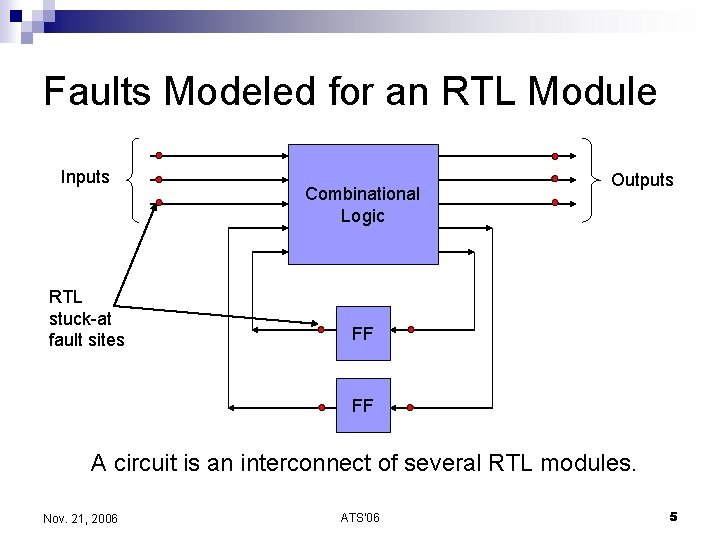 Faults Modeled for an RTL Module

Inputs

Combinational Logic

Outputs

RTL stuck-at fault sites

FF

FF

A circuit is an interconnect of several RTL modules.

Nov. 21, 2006

ATS'06

5